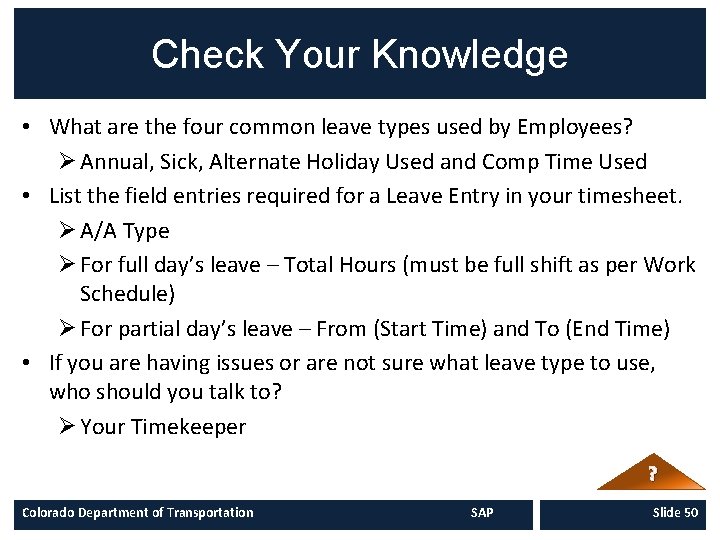 Check Your Knowledge

• What are the four common leave types used by Employees?
➢ Annual, Sick, Alternate Holiday Used and Comp Time Used
• List the field entries required for a Leave Entry in your timesheet.
➢ A/A Type
➢ For full day's leave – Total Hours (must be full shift as per Work Schedule)
➢ For partial day's leave – From (Start Time) and To (End Time)
• If you are having issues or are not sure what leave type to use, who should you talk to?
➢ Your Timekeeper

?

Colorado Department of Transportation SAP Slide 50